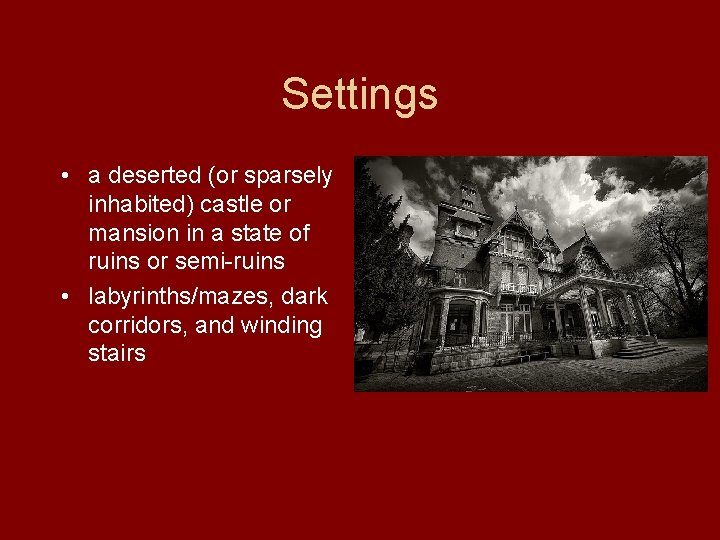 Settings

• a deserted (or sparsely inhabited) castle or mansion in a state of ruins or semi-ruins
• labyrinths/mazes, dark corridors, and winding stairs